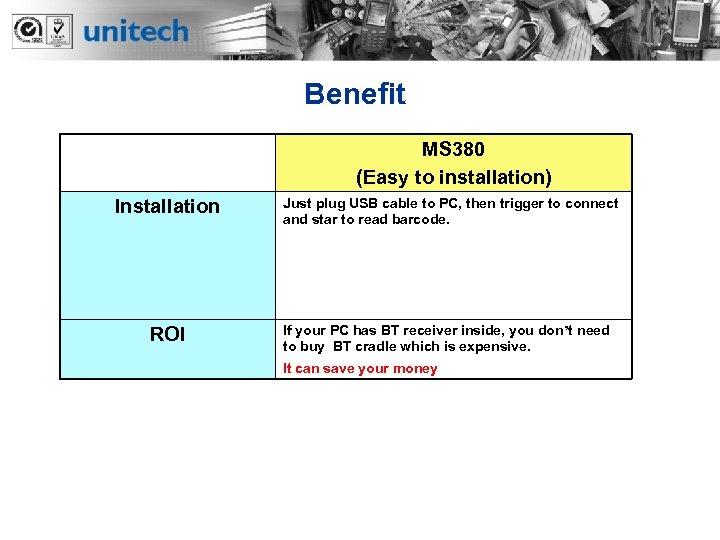 unitech

Benefit

| | MS380 (Easy to installation) |
|---|---|
| Installation | Just plug USB cable to PC, then trigger to connect and star to read barcode. |
| ROI | If your PC has BT receiver inside, you don't need to buy BT cradle which is expensive. It can save your money |